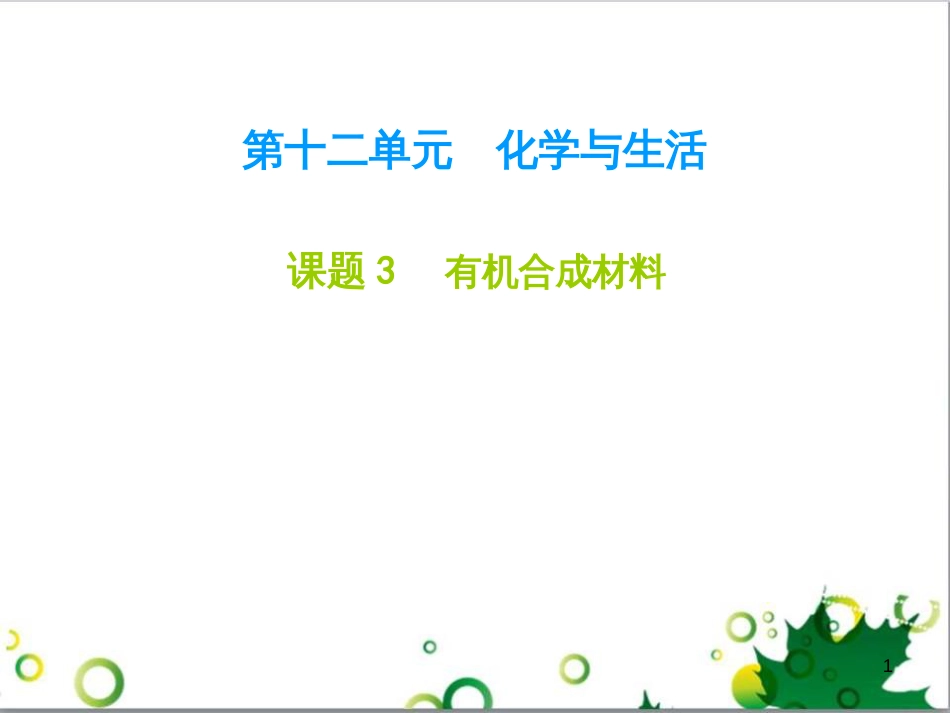 第十二单元　化学与生活

课题 3　有机合成材料

1